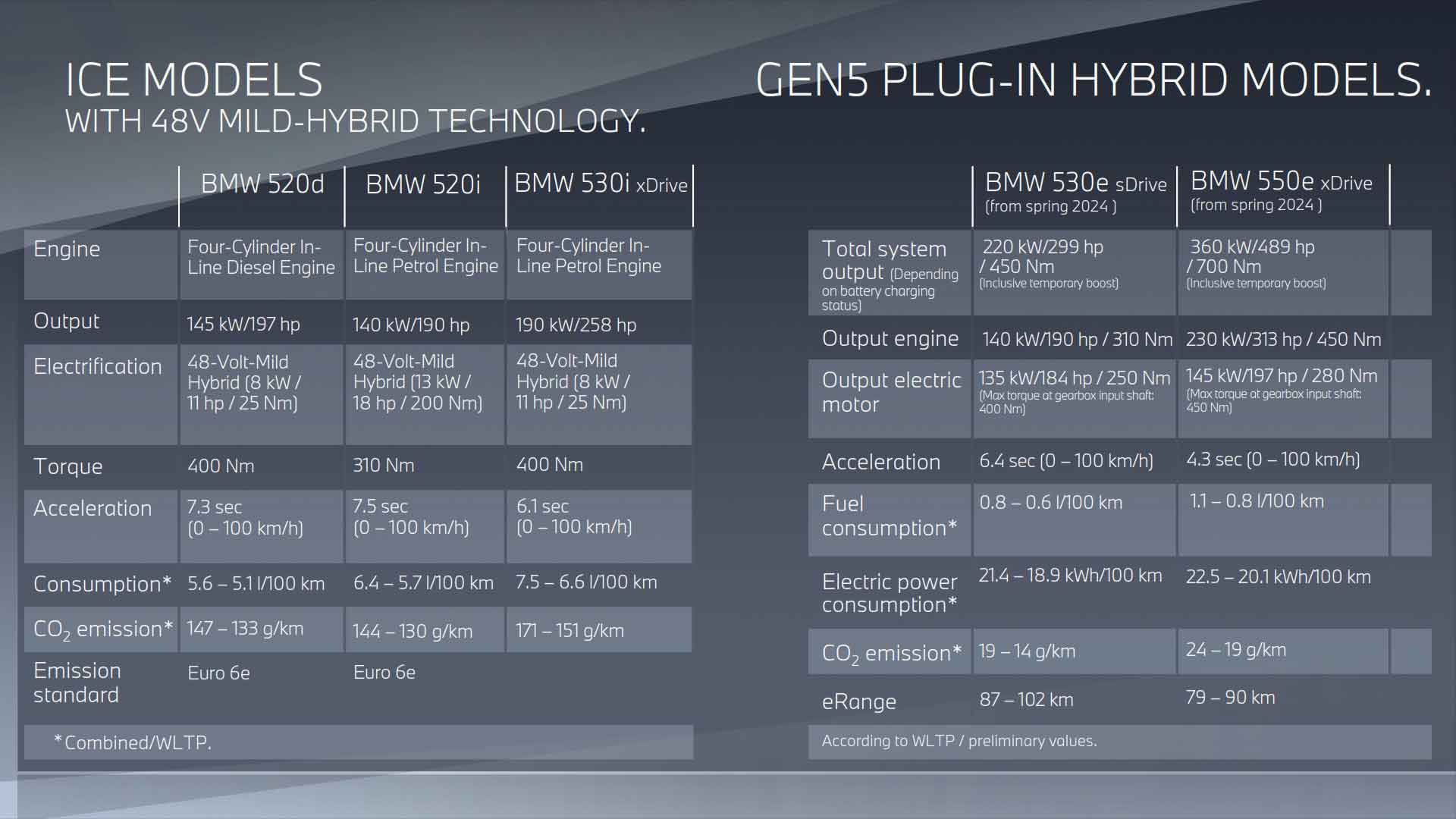 ICE MODELS
WITH 48V MILD-HYBRID TECHNOLOGY.

| | BMW 520d | BMW 520i | BMW 530i xDrive |
|---|---|---|---|
| Engine | Four-Cylinder In-Line Diesel Engine | Four-Cylinder In-Line Petrol Engine | Four-Cylinder In-Line Petrol Engine |
| Output | 145 kW/197 hp | 140 kW/190 hp | 190 kW/258 hp |
| Electrification | 48-Volt-Mild Hybrid (8 kW / 11 hp / 25 Nm) | 48-Volt-Mild Hybrid (13 kW / 18 hp / 200 Nm) | 48-Volt-Mild Hybrid (8 kW / 11 hp / 25 Nm) |
| Torque | 400 Nm | 310 Nm | 400 Nm |
| Acceleration | 7.3 sec (0 – 100 km/h) | 7.5 sec (0 – 100 km/h) | 6.1 sec (0 – 100 km/h) |
| Consumption* | 5.6 – 5.1 l/100 km | 6.4 – 5.7 l/100 km | 7.5 – 6.6 l/100 km |
| $CO_2$ emission* | 147 – 133 g/km | 144 – 130 g/km | 171 – 151 g/km |
| Emission standard | Euro 6e | Euro 6e | |

*Combined/WLTP.

GEN5 PLUG-IN HYBRID MODELS.

| | BMW 530e sDrive (from spring 2024 ) | BMW 550e xDrive (from spring 2024 ) |
|---|---|---|
| Total system output (Depending on battery charging status) | 220 kW/299 hp / 450 Nm (Inclusive temporary boost) | 360 kW/489 hp / 700 Nm (Inclusive temporary boost) |
| Output engine | 140 kW/190 hp / 310 Nm | 230 kW/313 hp / 450 Nm |
| Output electric motor | 135 kW/184 hp / 250 Nm (Max torque at gearbox input shaft: 400 Nm) | 145 kW/197 hp / 280 Nm (Max torque at gearbox input shaft: 450 Nm) |
| Acceleration | 6.4 sec (0 – 100 km/h) | 4.3 sec (0 – 100 km/h) |
| Fuel consumption* | 0.8 – 0.6 l/100 km | 1.1 – 0.8 l/100 km |
| Electric power consumption* | 21.4 – 18.9 kWh/100 km | 22.5 – 20.1 kWh/100 km |
| $CO_2$ emission* | 19 – 14 g/km | 24 – 19 g/km |
| eRange | 87 – 102 km | 79 – 90 km |

According to WLTP / preliminary values.